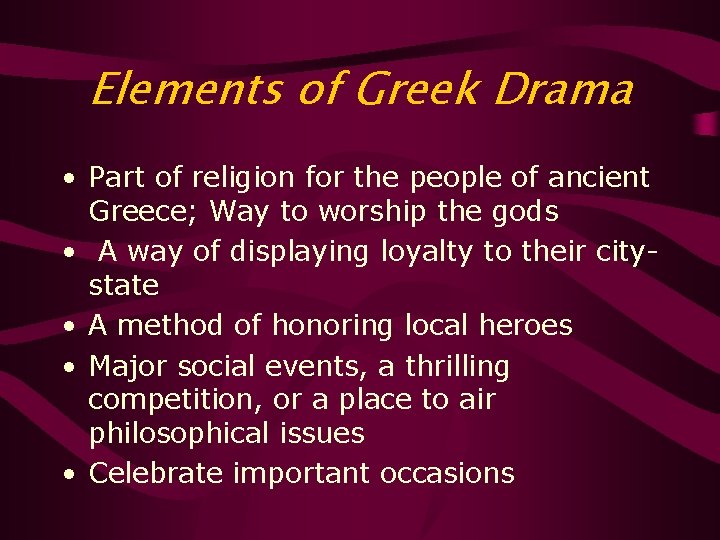 Elements of Greek Drama

• Part of religion for the people of ancient Greece; Way to worship the gods
• A way of displaying loyalty to their city-state
• A method of honoring local heroes
• Major social events, a thrilling competition, or a place to air philosophical issues
• Celebrate important occasions